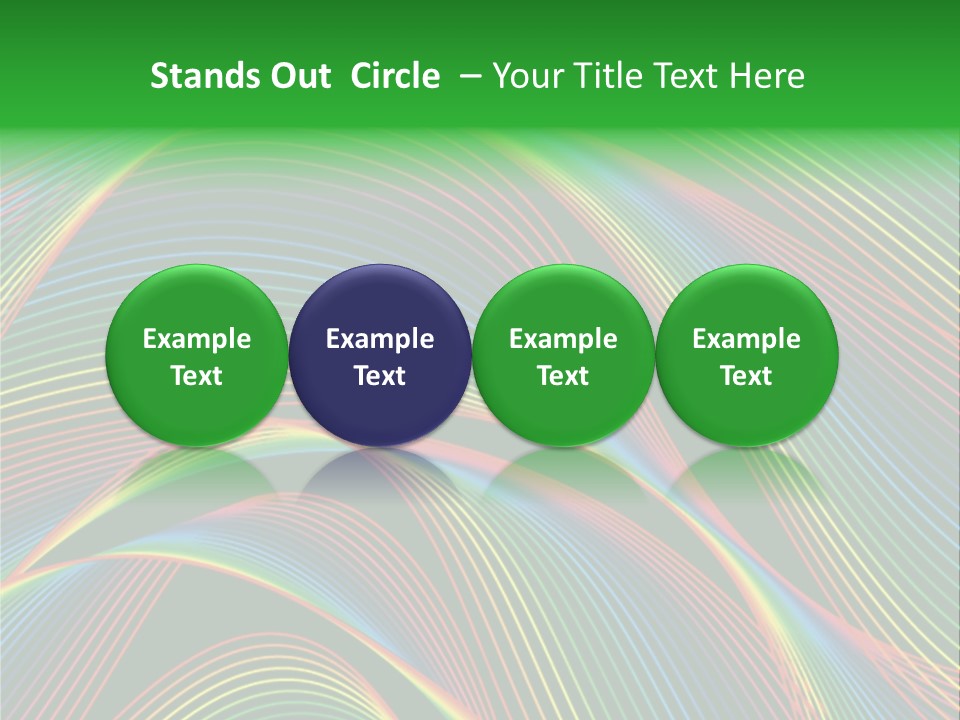 Stands Out Circle – Your Title Text Here

Example Text

Example Text

Example Text

Example Text